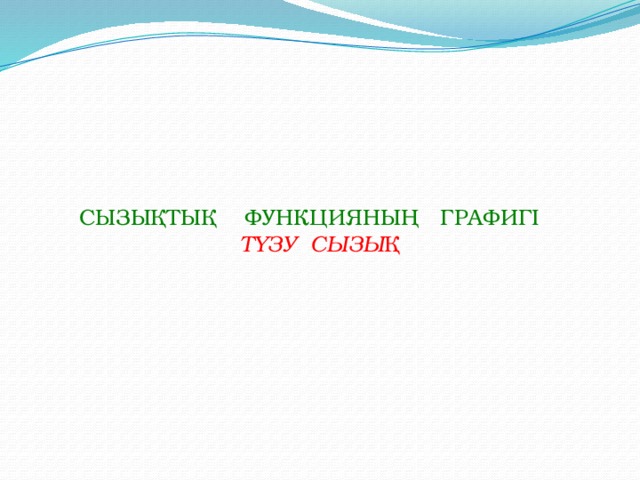 СЫЗЫҚТЫҚ ФУНКЦИЯНЫҢ ГРАФИГІ
ТҮЗУ СЫЗЫҚ